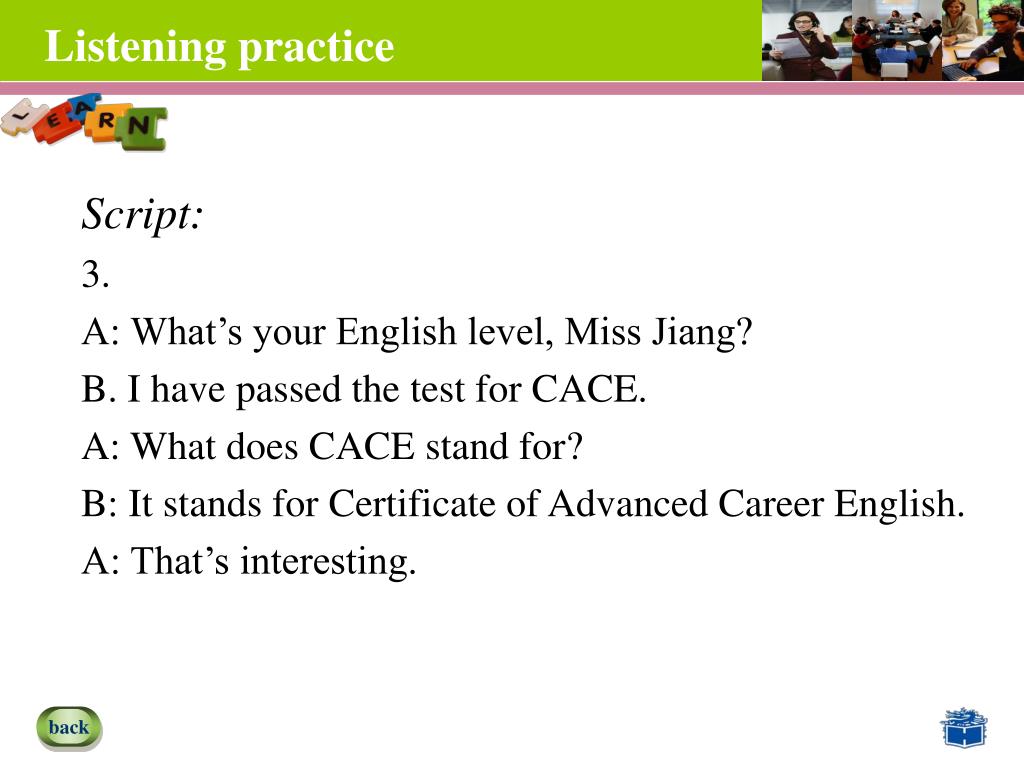 Listening practice

LEARN

Script:

3.

A: What’s your English level, Miss Jiang?

B. I have passed the test for CACE.

A: What does CACE stand for?

B: It stands for Certificate of Advanced Career English.

A: That’s interesting.

back